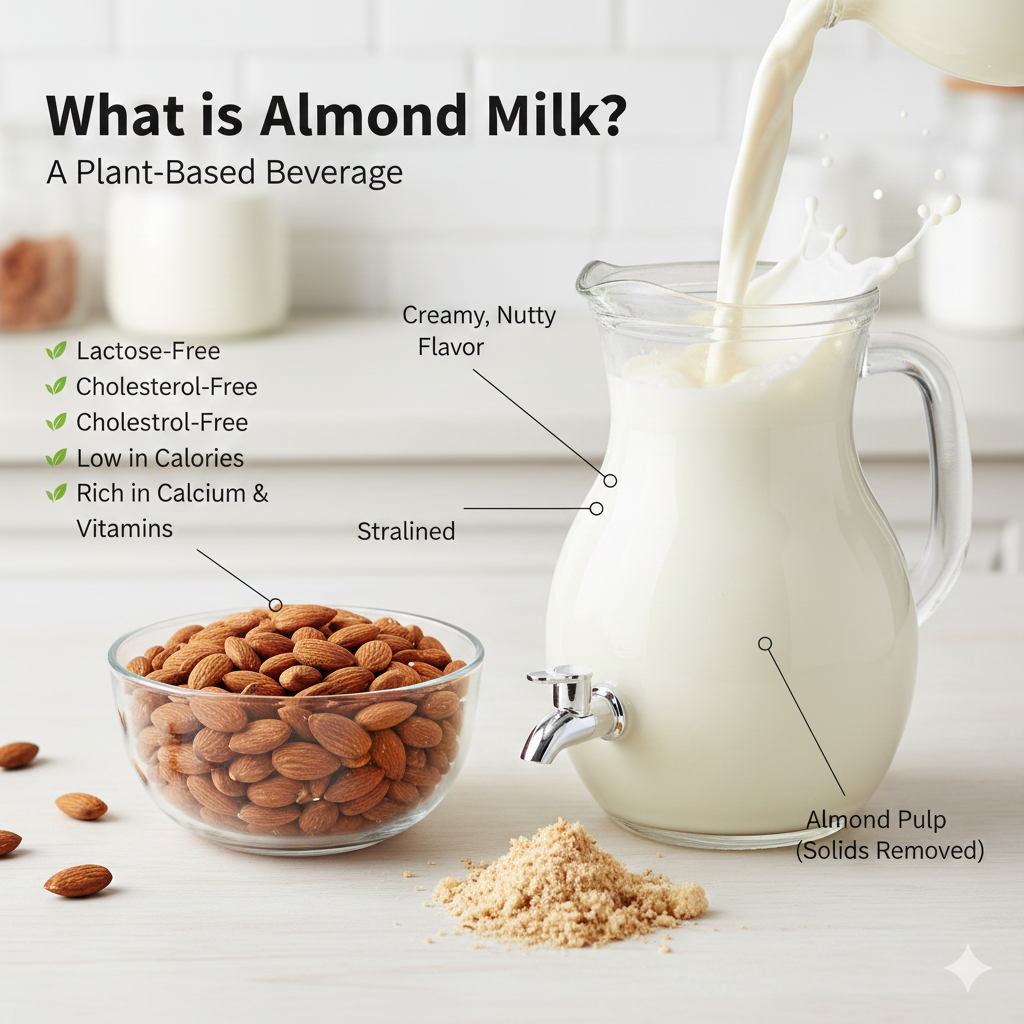 What is Almond Milk?
A Plant-Based Beverage

Lactose-Free
Cholesterol-Free
Cholestrol-Free
Low in Calories
Rich in Calcium & Vitamins

Creamy, Nutty Flavor

Stralined

Almond Pulp (Solids Removed)